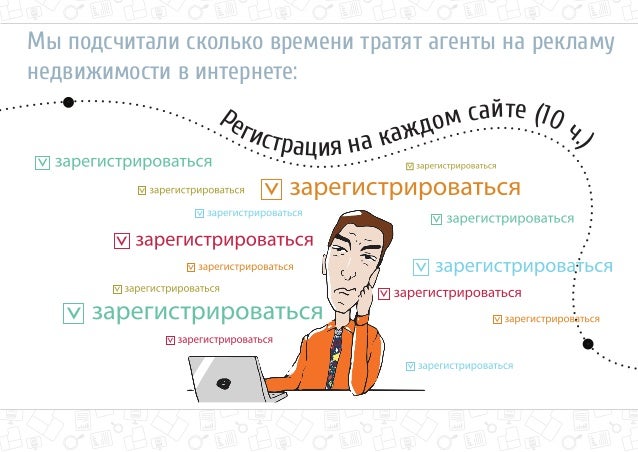 Мы подсчитали сколько времени тратят агенты на рекламу недвижимости в интернете:

Регистрация на каждом сайте (10 ч.)

зарегистрироваться

зарегистрироваться

зарегистрироваться

зарегистрироваться

зарегистрироваться

зарегистрироваться

зарегистрироваться

зарегистрироваться

зарегистрироваться

зарегистрироваться

зарегистрироваться

зарегистрироваться

зарегистрироваться

зарегистрироваться

зарегистрироваться